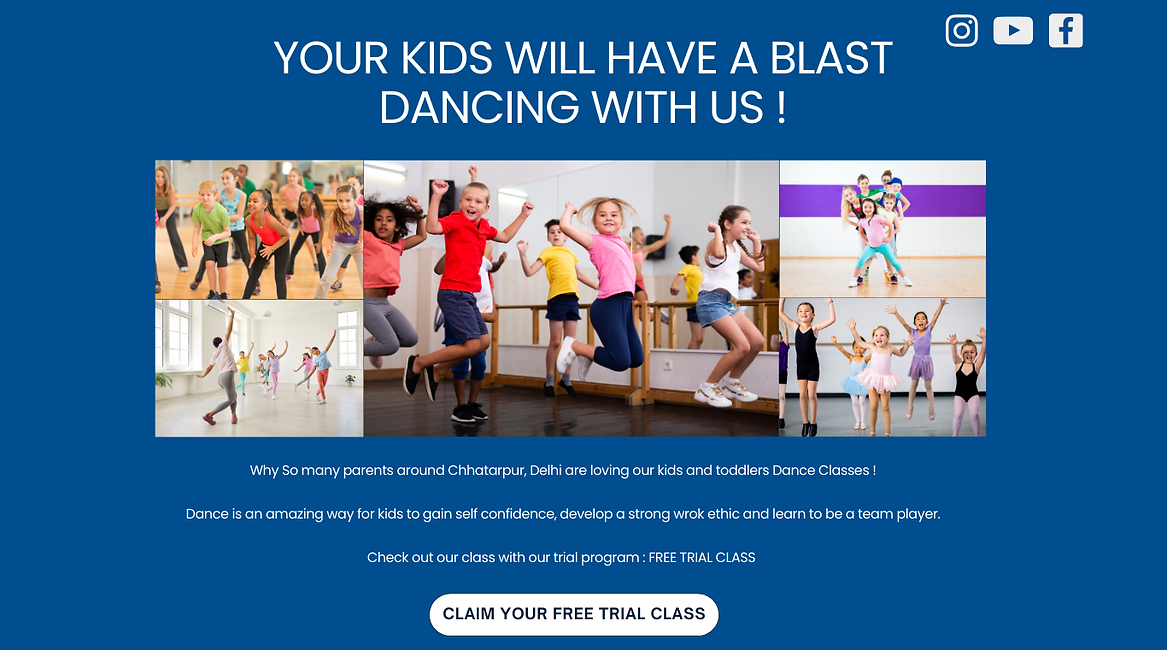 YOUR KIDS WILL HAVE A BLAST DANCING WITH US !

Why So many parents around Chhatarpur, Delhi are loving our kids and toddlers Dance Classes !

Dance is an amazing way for kids to gain self confidence, develop a strong wrok ethic and learn to be a team player.

Check out our class with our trial program : FREE TRIAL CLASS

CLAIM YOUR FREE TRIAL CLASS